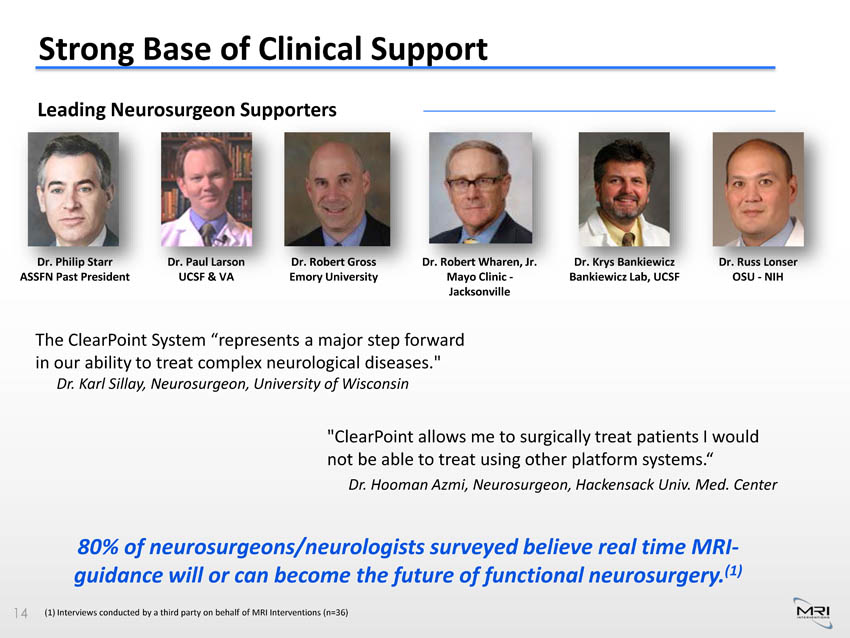 Strong Base of Clinical Support

Leading Neurosurgeon Supporters

Dr. Philip Starr
ASSFN Past President

Dr. Paul Larson
UCSF & VA

Dr. Robert Gross
Emory University

Dr. Robert Wharen, Jr.
Mayo Clinic - Jacksonville

Dr. Krys Bankiewicz
Bankiewicz Lab, UCSF

Dr. Russ Lonser
OSU - NIH

The ClearPoint System “represents a major step forward in our ability to treat complex neurological diseases."
Dr. Karl Sillay, Neurosurgeon, University of Wisconsin

"ClearPoint allows me to surgically treat patients I would not be able to treat using other platform systems.“
Dr. Hooman Azmi, Neurosurgeon, Hackensack Univ. Med. Center

80% of neurosurgeons/neurologists surveyed believe real time MRI-guidance will or can become the future of functional neurosurgery.$^{(1)}$

14 (1) Interviews conducted by a third party on behalf of MRI Interventions (n=36)

MRI INTERVENTIONS